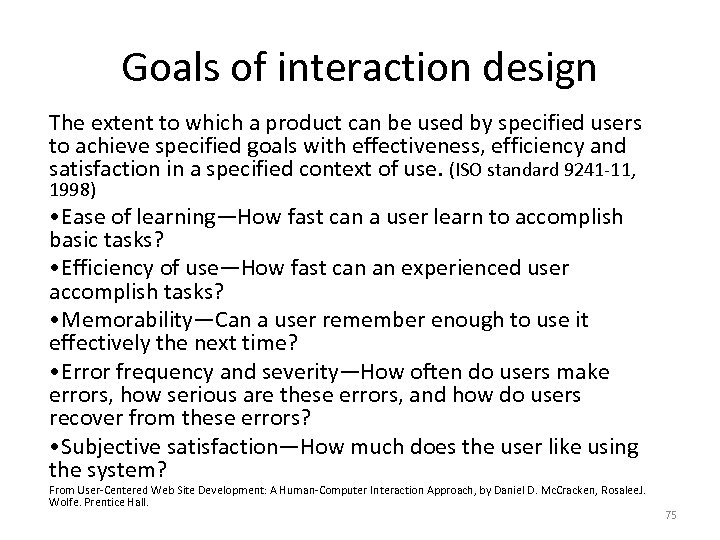 Goals of interaction design

The extent to which a product can be used by specified users to achieve specified goals with effectiveness, efficiency and satisfaction in a specified context of use. (ISO standard 9241-11, 1998)

•Ease of learning—How fast can a user learn to accomplish basic tasks?

•Efficiency of use—How fast can an experienced user accomplish tasks?

•Memorability—Can a user remember enough to use it effectively the next time?

•Error frequency and severity—How often do users make errors, how serious are these errors, and how do users recover from these errors?

•Subjective satisfaction—How much does the user like using the system?

From User-Centered Web Site Development: A Human-Computer Interaction Approach, by Daniel D. McCracken, RosaleeJ. Wolfe. Prentice Hall.

75